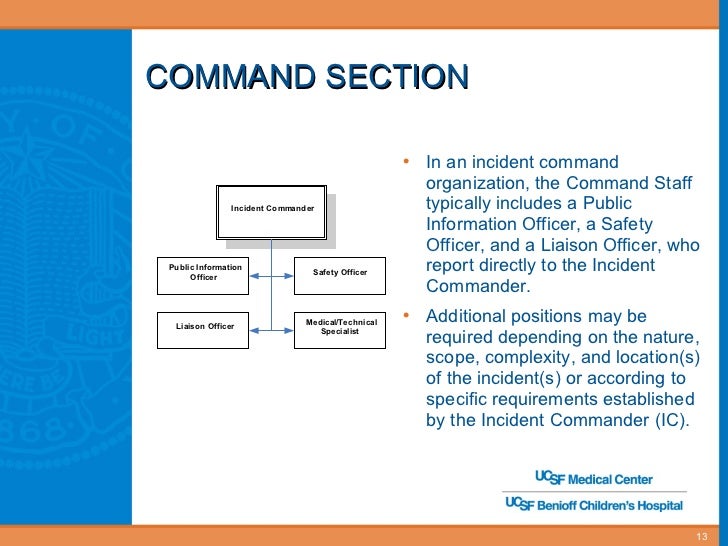 COMMAND SECTION

Incident Commander

Public Information Officer

Safety Officer

Liaison Officer

Medical/Technical Specialist

• In an incident command organization, the Command Staff typically includes a Public Information Officer, a Safety Officer, and a Liaison Officer, who report directly to the Incident Commander.

• Additional positions may be required depending on the nature, scope, complexity, and location(s) of the incident(s) or according to specific requirements established by the Incident Commander (IC).

UCSF Medical Center

UCSF Benioff Children's Hospital

13